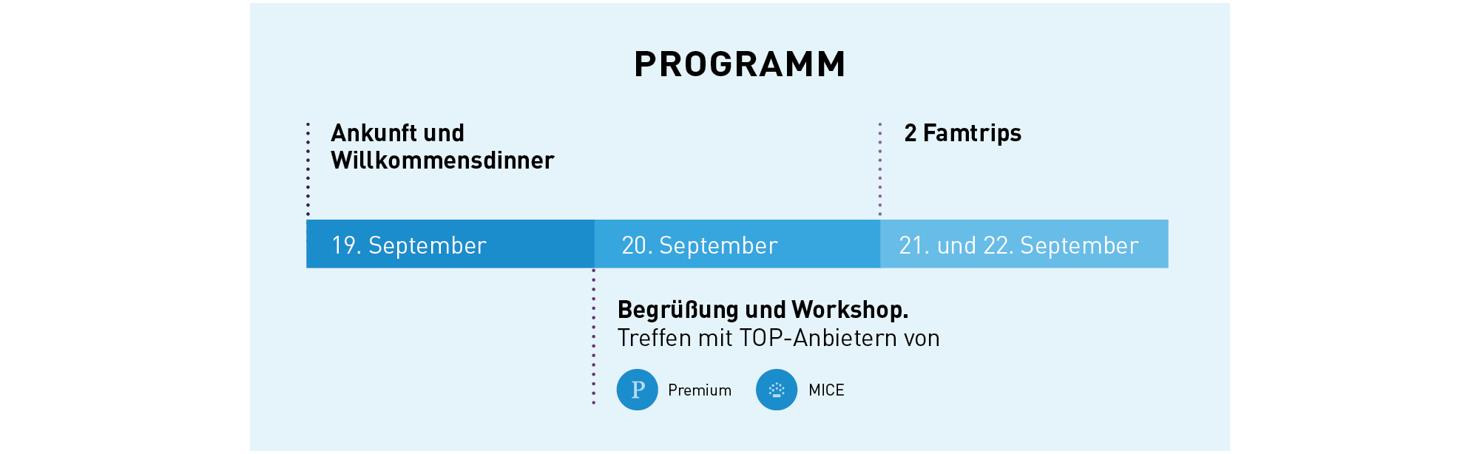 PROGRAMM

Ankunft und Willkommensdinner

2 Famtrips

19. September

20. September

21. und 22. September

Begrüßung und Workshop.
Treffen mit TOP-Anbietern von

P Premium

MICE